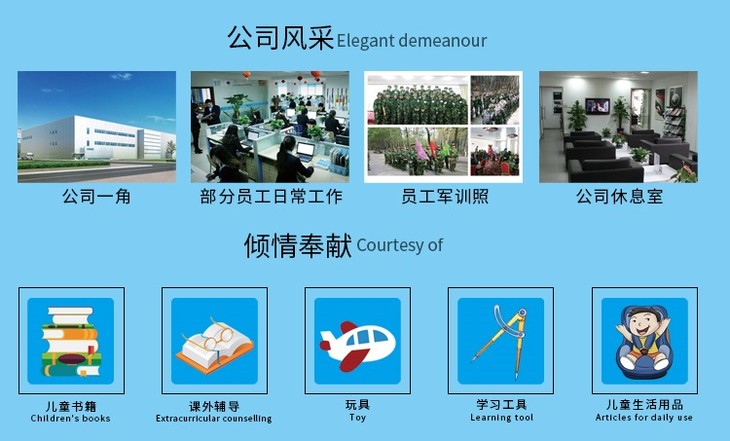 公司风采 Elegant demeanour

公司一角

部分员工日常工作

员工军训照

公司休息室

倾情奉献 Courtesy of

儿童书籍
Children's books

课外辅导
Extracurricular counselling

玩具
Toy

学习工具
Learning tool

儿童生活用品
Articles for daily use